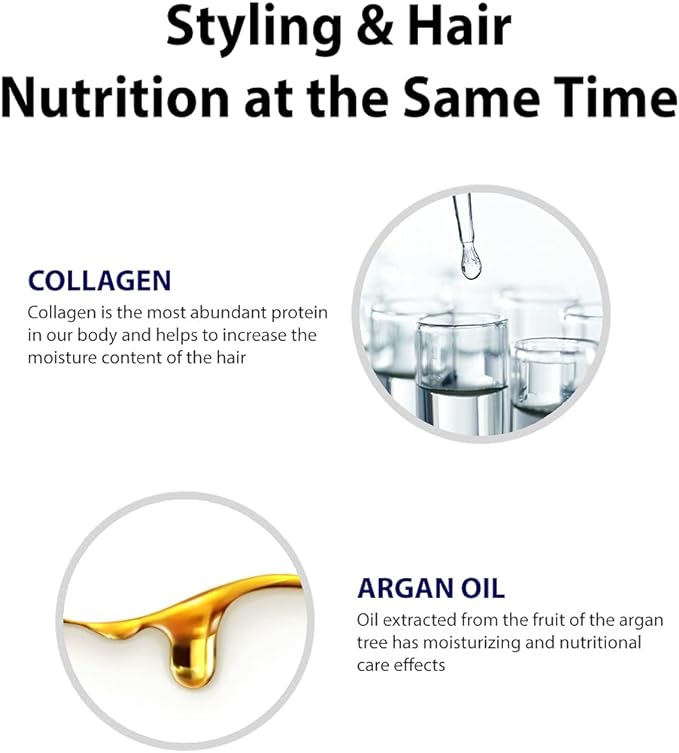 Styling & Hair Nutrition at the Same Time

COLLAGEN
Collagen is the most abundant protein in our body and helps to increase the moisture content of the hair

ARGAN OIL
Oil extracted from the fruit of the argan tree has moisturizing and nutritional care effects